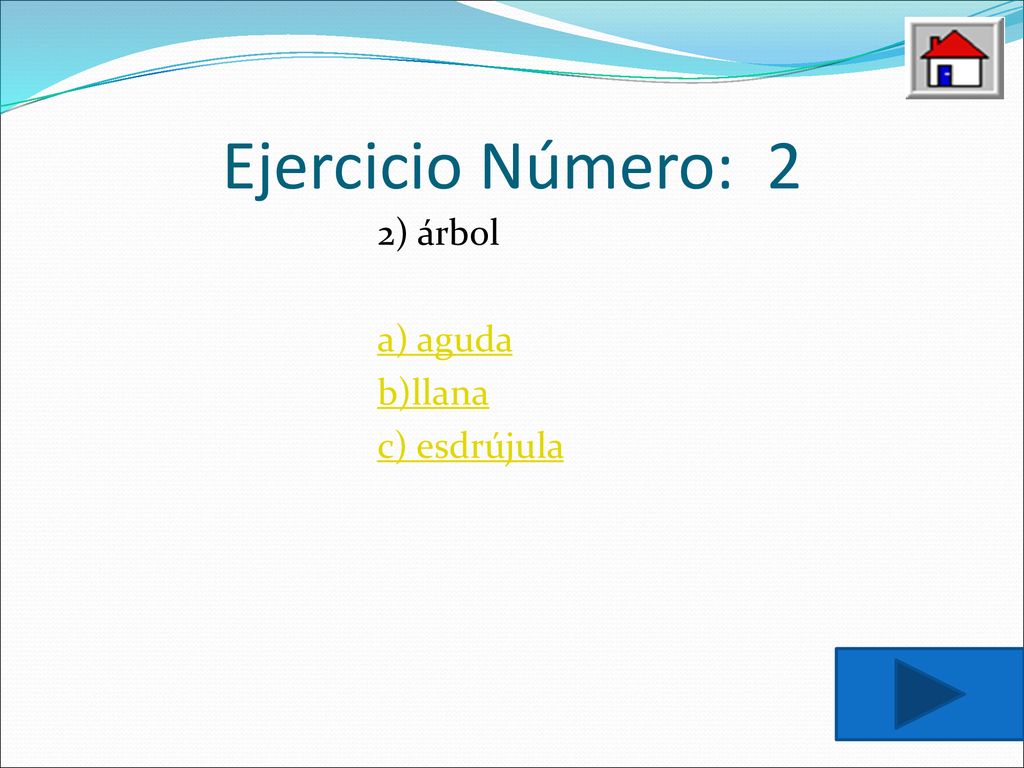 Ejercicio Número: 2

2) árbol

a) aguda
b)llana
c) esdrújula